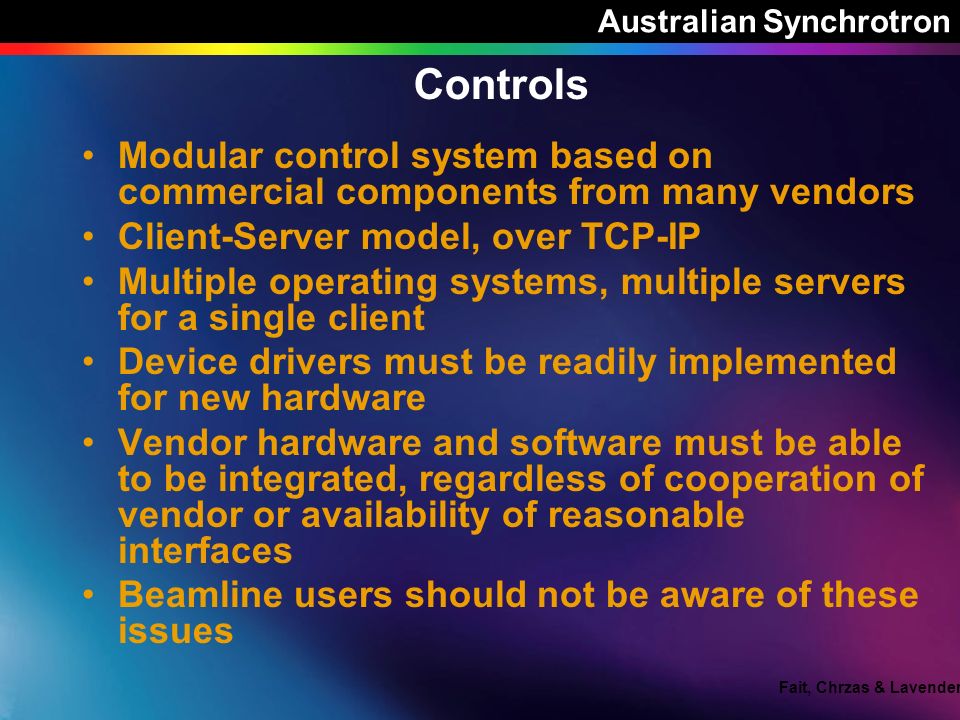 Australian Synchrotron

Controls

• Modular control system based on commercial components from many vendors
• Client-Server model, over TCP-IP
• Multiple operating systems, multiple servers for a single client
• Device drivers must be readily implemented for new hardware
• Vendor hardware and software must be able to be integrated, regardless of cooperation of vendor or availability of reasonable interfaces
• Beamline users should not be aware of these issues

Fait, Chrzas & Lavender